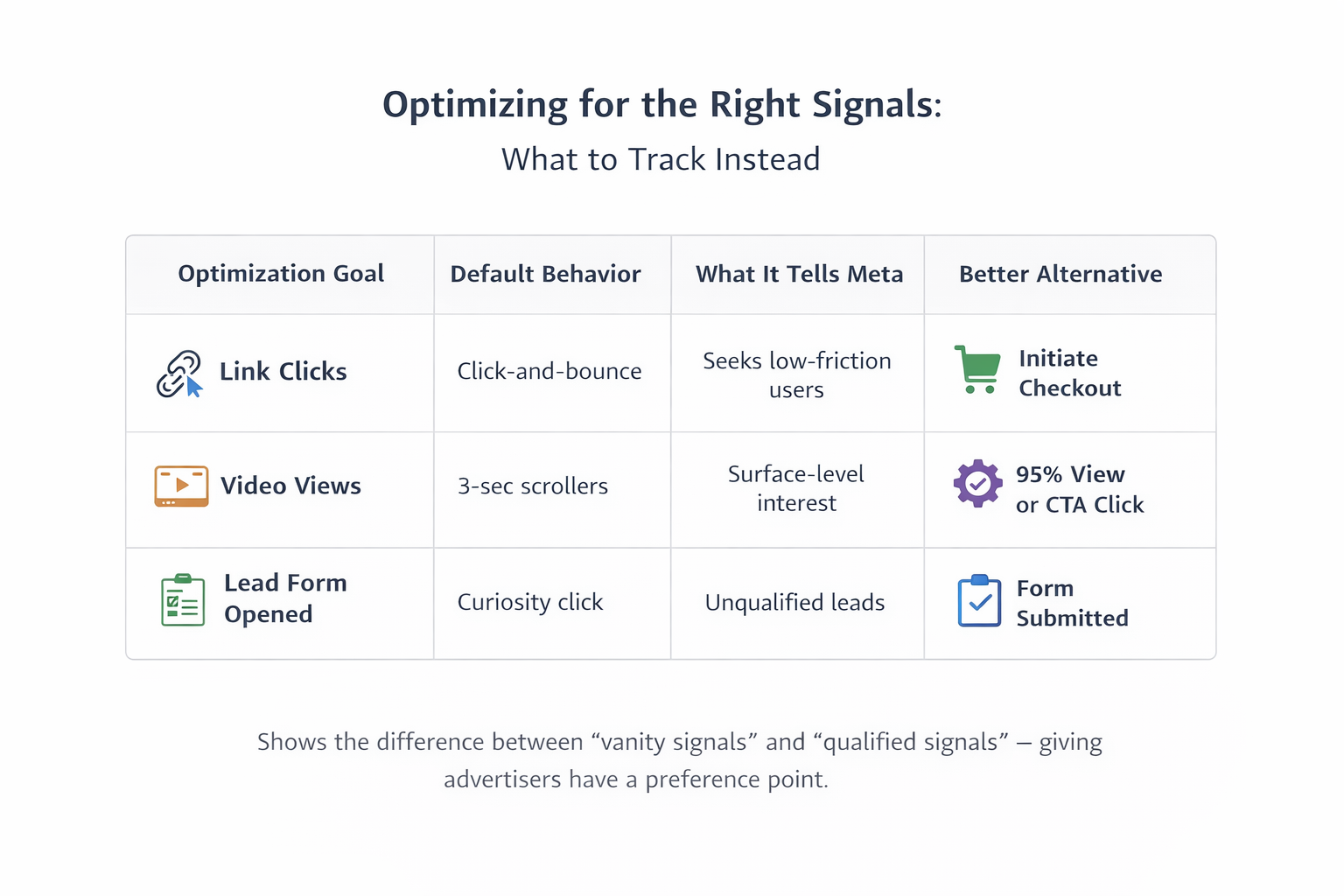 Optimizing for the Right Signals:
What to Track Instead

| Optimization Goal | Default Behavior | What It Tells Meta | Better Alternative |
|---|---|---|---|
| Link Clicks | Click-and-bounce | Seeks low-friction users | Initiate Checkout |
| Video Views | 3-sec scrollers | Surface-level interest | 95% View or CTA Click |
| Lead Form Opened | Curiosity click | Unqualified leads | Form Submitted |

Shows the difference between “vanity signals” and “qualified signals” – giving advertisers have a preference point.